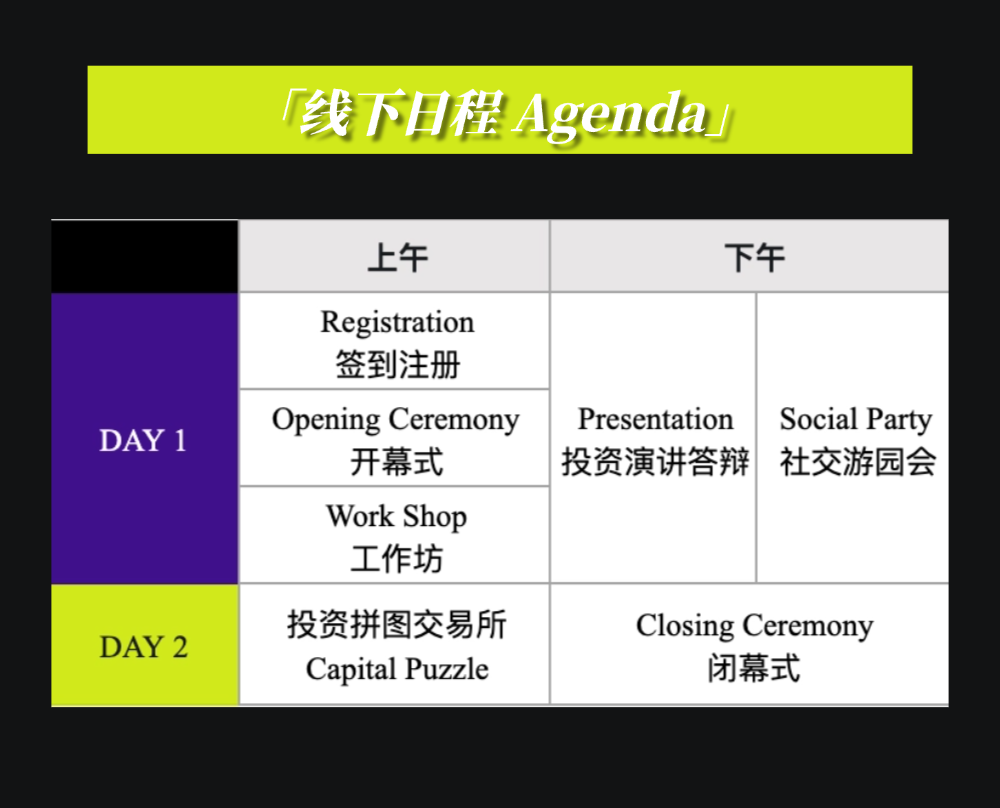 「线下日程 Agenda」

|  | 上午 | 下午 | |
|---|---|---|---|
| DAY 1 | Registration 签到注册 | Presentation 投资演讲答辩 | Social Party 社交游园会 |
| | Opening Ceremony 开幕式 | | |
| | Work Shop 工作坊 | | |
| DAY 2 | 投资拼图交易所 Capital Puzzle | Closing Ceremony 闭幕式 | |